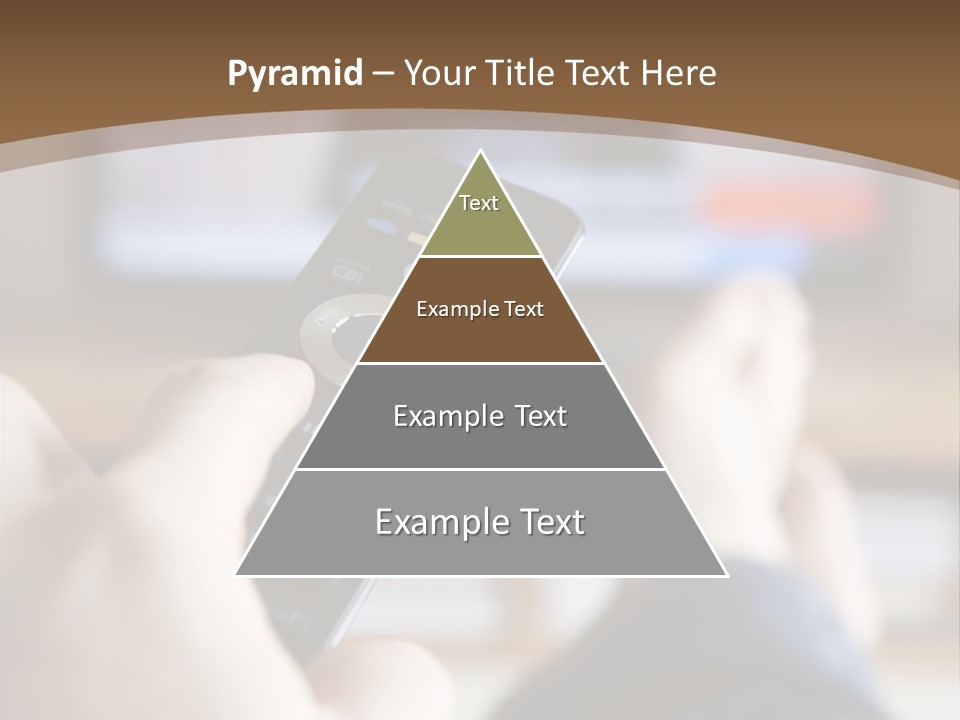 Pyramid – Your Title Text Here

Text

Example Text

Example Text

Example Text